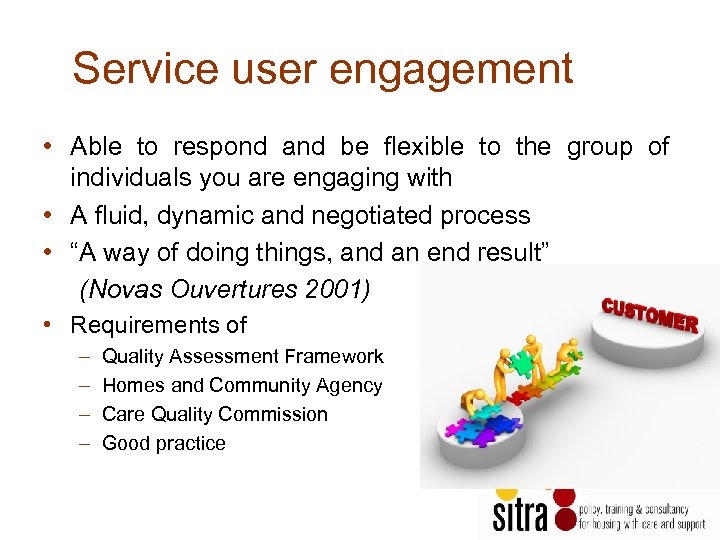 Service user engagement

• Able to respond and be flexible to the group of individuals you are engaging with
• A fluid, dynamic and negotiated process
• "A way of doing things, and an end result"
(Novas Ouvertures 2001)
• Requirements of
– Quality Assessment Framework
– Homes and Community Agency
– Care Quality Commission
– Good practice

CUSTOMER

sitra policy, training & consultancy for housing with care and support